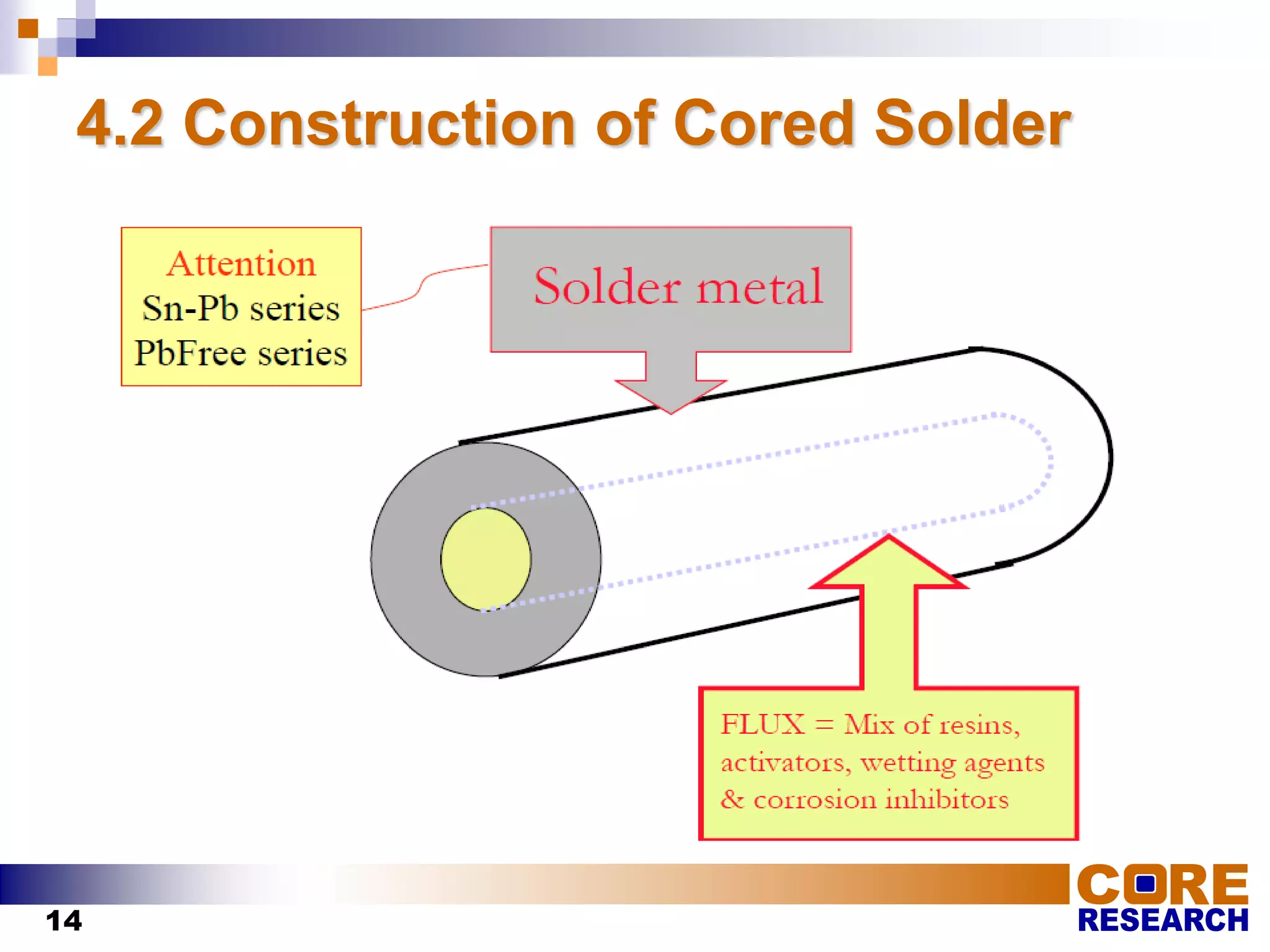 4.2 Construction of Cored Solder

Attention
Sn-Pb series
PbFree series

Solder metal

FLUX = Mix of resins, activators, wetting agents & corrosion inhibitors

14

CORE
RESEARCH